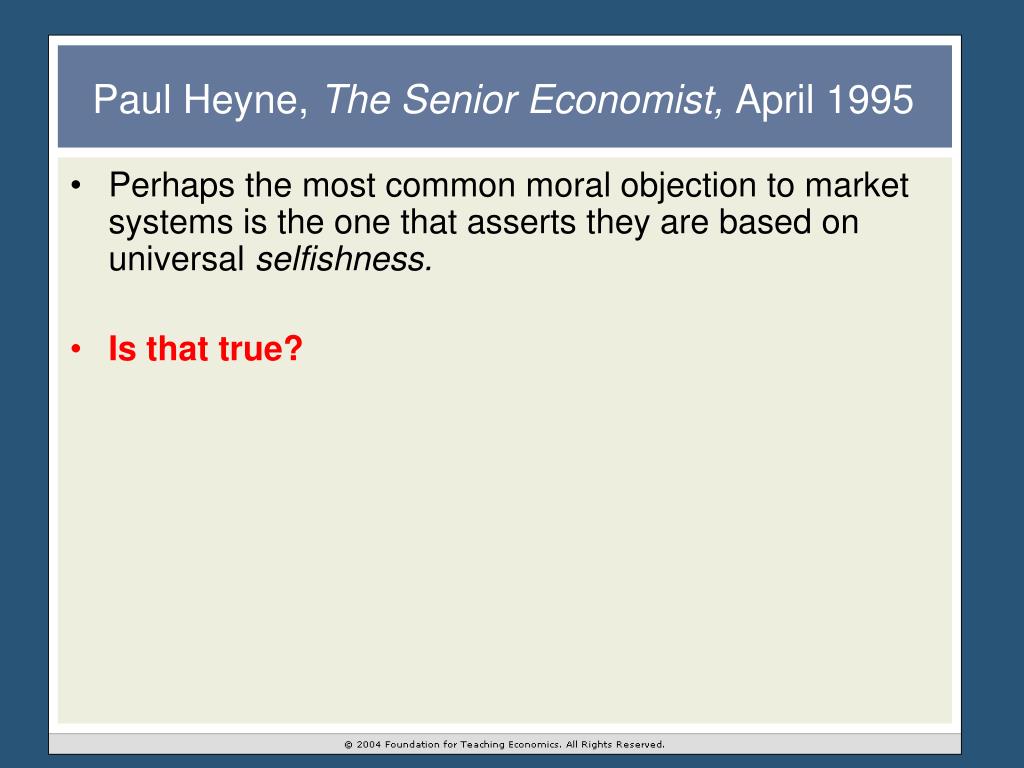 Paul Heyne, The Senior Economist, April 1995

• Perhaps the most common moral objection to market systems is the one that asserts they are based on universal selfishness.

• Is that true?

© 2004 Foundation for Teaching Economics. All Rights Reserved.